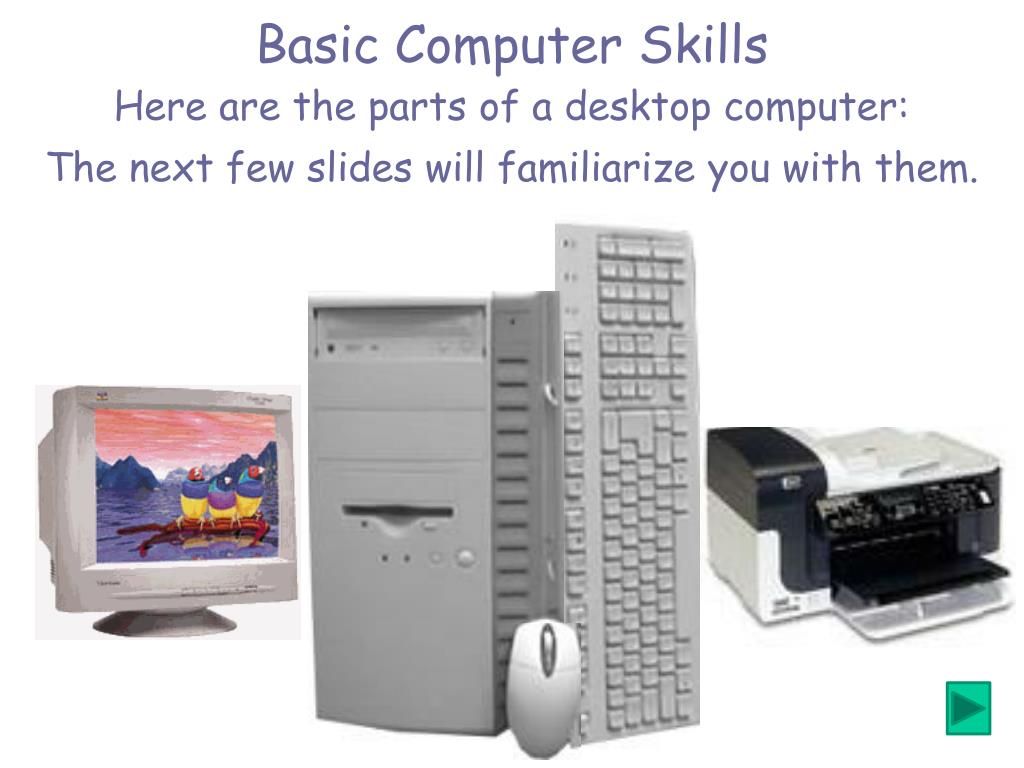 Basic Computer Skills

Here are the parts of a desktop computer:

The next few slides will familiarize you with them.